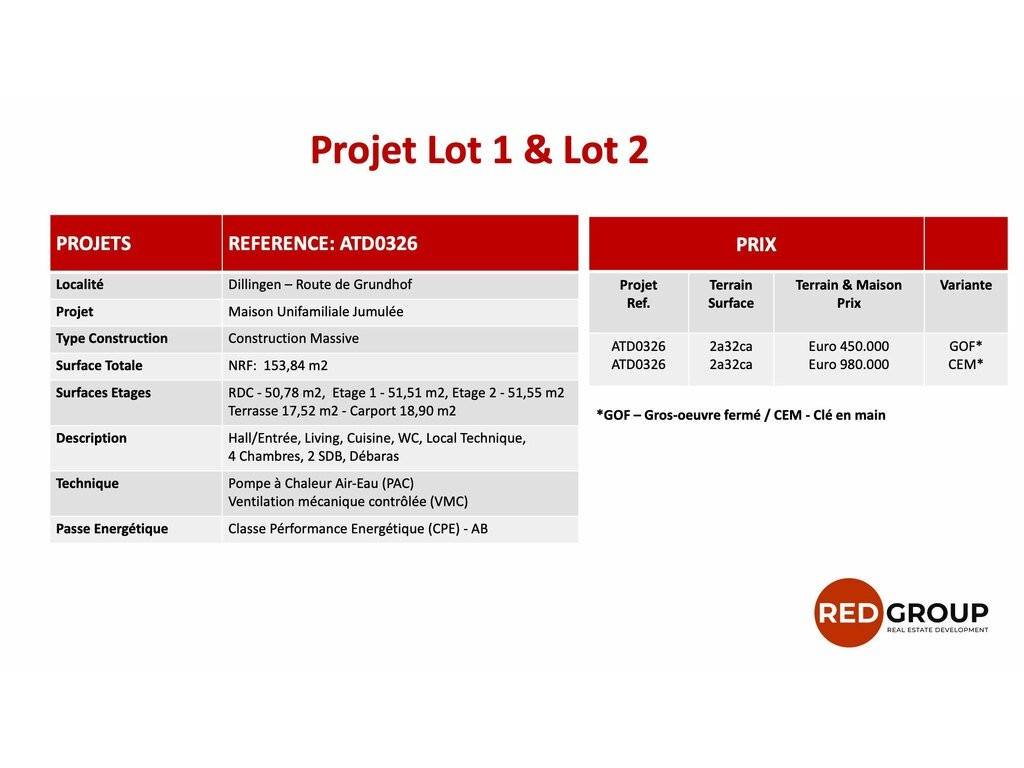 Projet Lot 1 & Lot 2

| PROJETS | REFERENCE: ATD0326 |
|---|---|
| Localité | Dillingen – Route de Grundhof |
| Projet | Maison Unifamiliale Jumulée |
| Type Construction | Construction Massive |
| Surface Totale | NRF: 153,84 m2 |
| Surfaces Etages | RDC - 50,78 m2, Etage 1 - 51,51 m2, Etage 2 - 51,55 m2 Terrasse 17,52 m2 - Carport 18,90 m2 |
| Description | Hall/Entrée, Living, Cuisine, WC, Local Technique, 4 Chambres, 2 SDB, Débaras |
| Technique | Pompe à Chaleur Air-Eau (PAC) Ventilation mécanique contrôlée (VMC) |
| Passe Energétique | Classe Pérformance Energétique (CPE) - AB |

| PRIX | | | |
|---|---|---|---|
| Projet Ref. | Terrain Surface | Terrain & Maison Prix | Variante |
| ATD0326 ATD0326 | 2a32ca 2a32ca | Euro 450.000 Euro 980.000 | GOF* CEM* |

*GOF – Gros-oeuvre fermé / CEM - Clé en main

RED GROUP
REAL ESTATE DEVELOPMENT